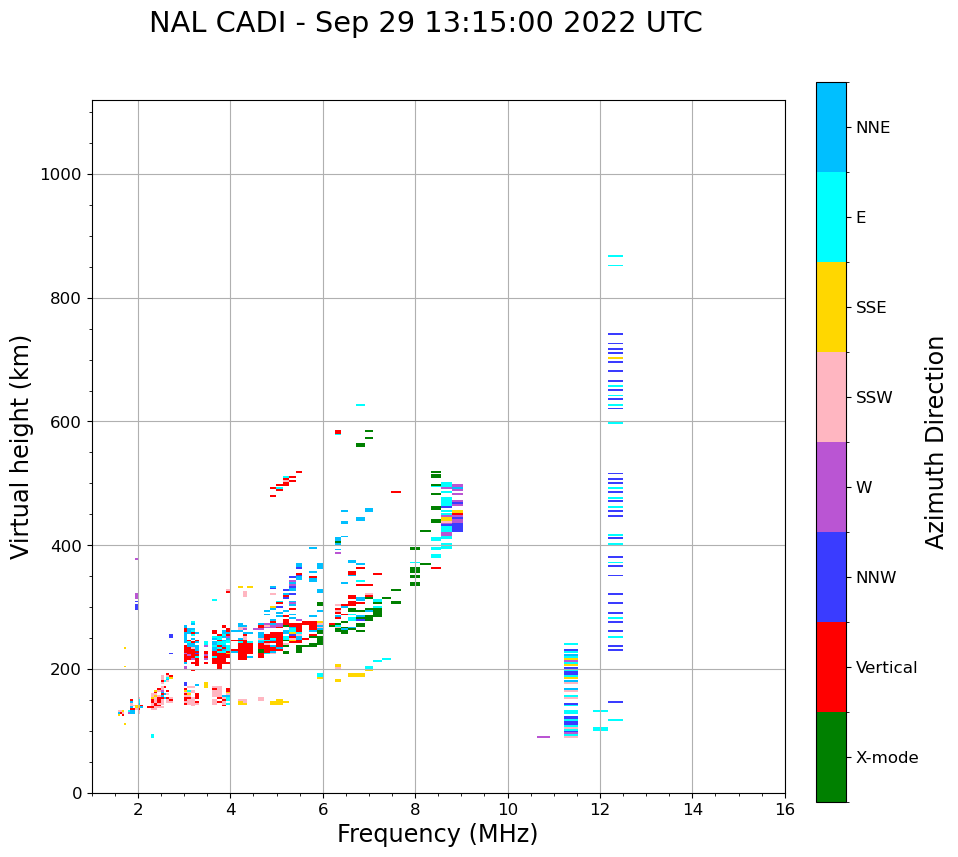 NAL CADI - Sep 29 13:15:00 2022 UTC

Virtual height (km)

1000
800
600
400
200
0

2
4
6
8
10
12
14
16

Frequency (MHz)

NNE
E
SSE
SSW
W
NNW
Vertical
X-mode

Azimuth Direction